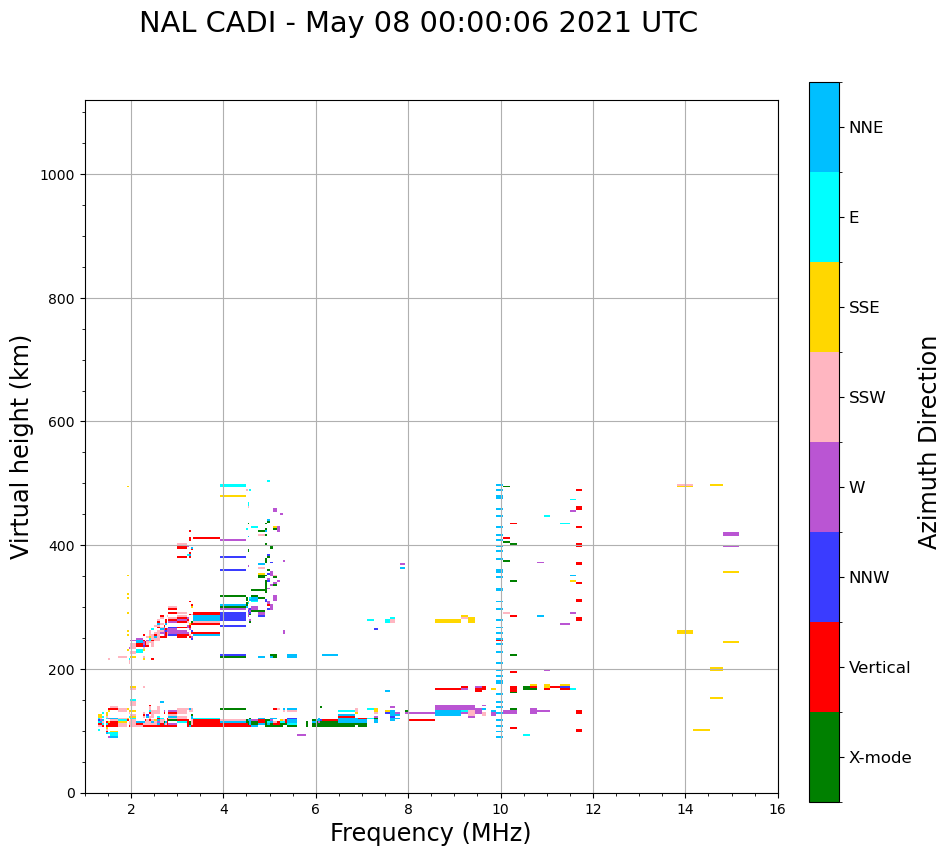 NAL CADI - May 08 00:00:06 2021 UTC

Virtual height (km)

1000
800
600
400
200
0

2
4
6
8
10
12
14
16

Frequency (MHz)

NNE
E
SSE
SSW
W
NNW
Vertical
X-mode

Azimuth Direction